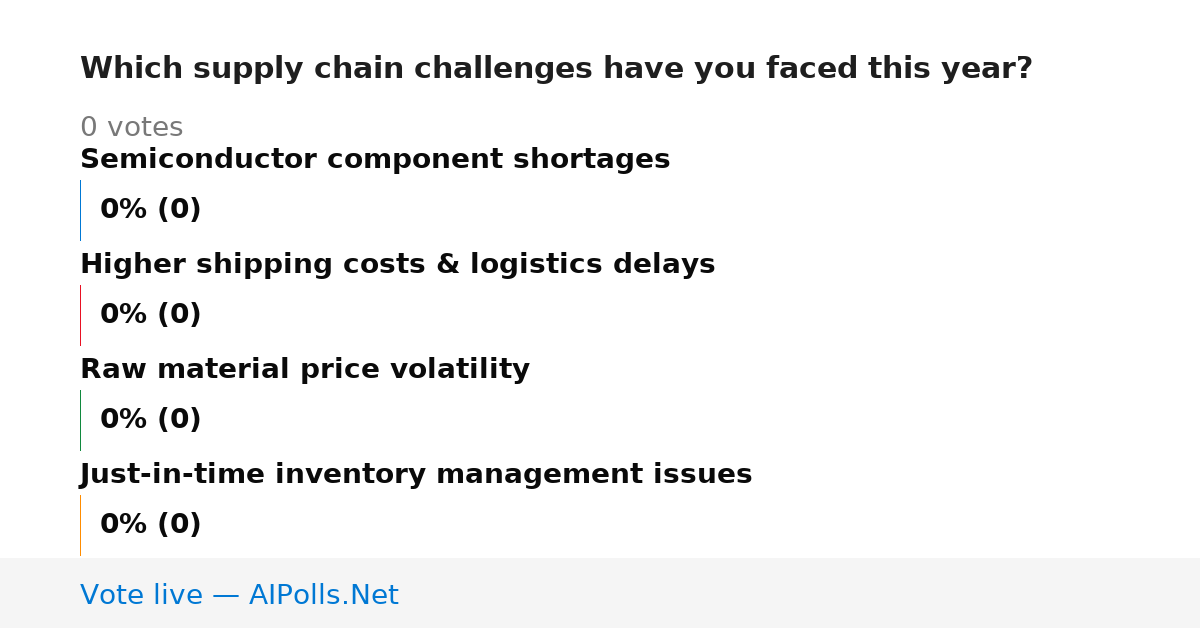 Which supply chain challenges have you faced this year?

0 votes

Semiconductor component shortages

0% (0)

Higher shipping costs & logistics delays

0% (0)

Raw material price volatility

0% (0)

Just-in-time inventory management issues

0% (0)

Vote live — AIPolls.Net